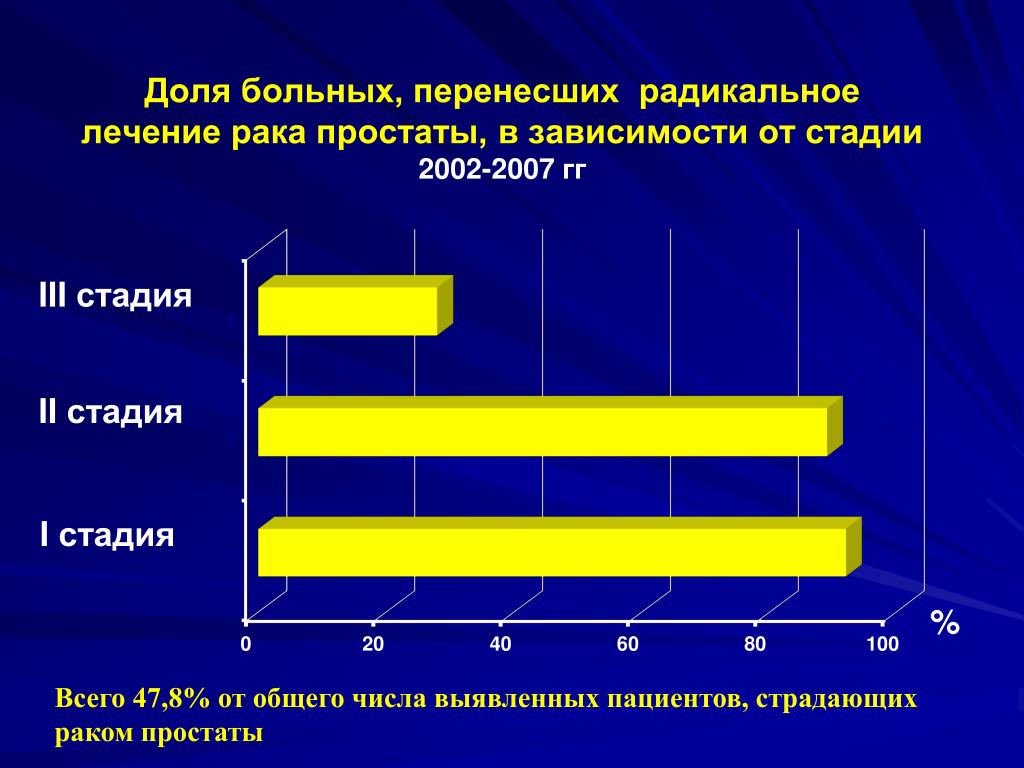 Доля больных, перенесших радикальное лечение рака простаты, в зависимости от стадии
2002-2007 гг

III стадия

II стадия

I стадия

0
20
40
60
80
100
%

Всего 47,8% от общего числа выявленных пациентов, страдающих раком простаты